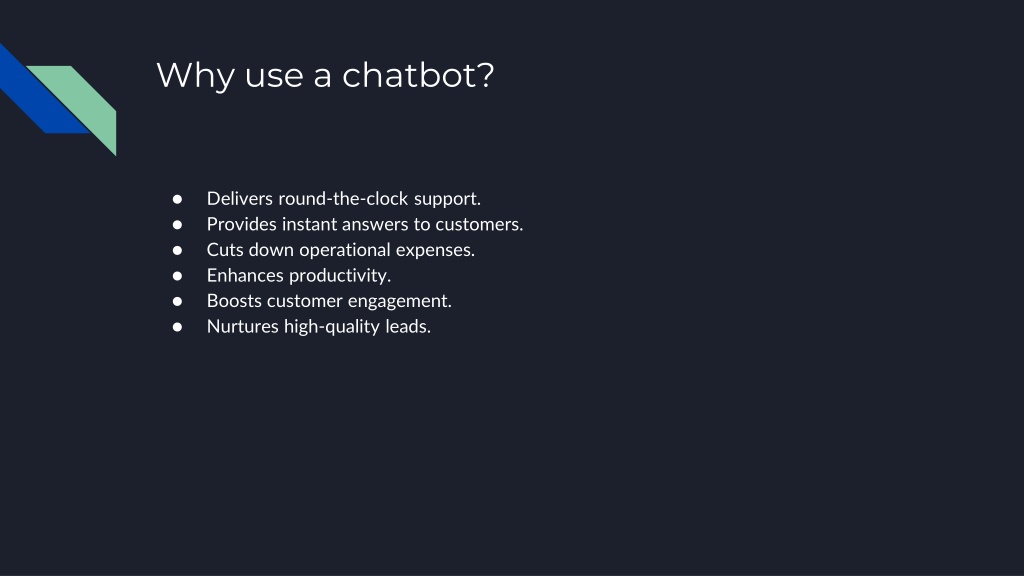 Why use a chatbot?

● Delivers round-the-clock support.
● Provides instant answers to customers.
● Cuts down operational expenses.
● Enhances productivity.
● Boosts customer engagement.
● Nurtures high-quality leads.